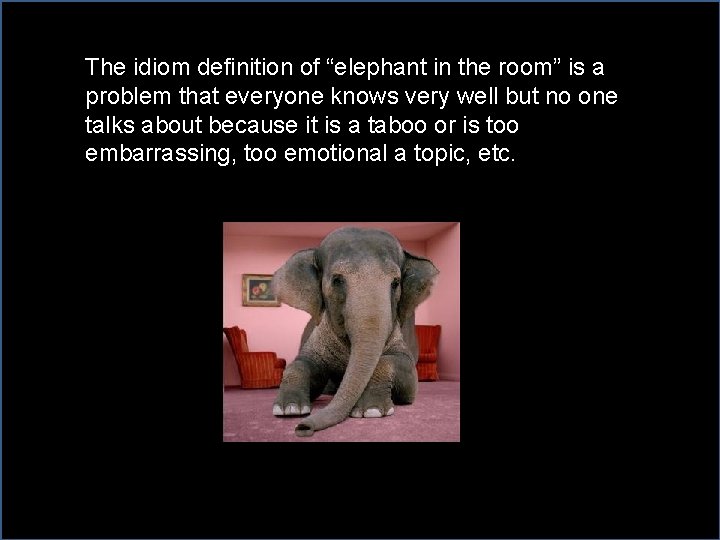 The idiom definition of “elephant in the room” is a problem that everyone knows very well but no one talks about because it is a taboo or is too embarrassing, too emotional a topic, etc.